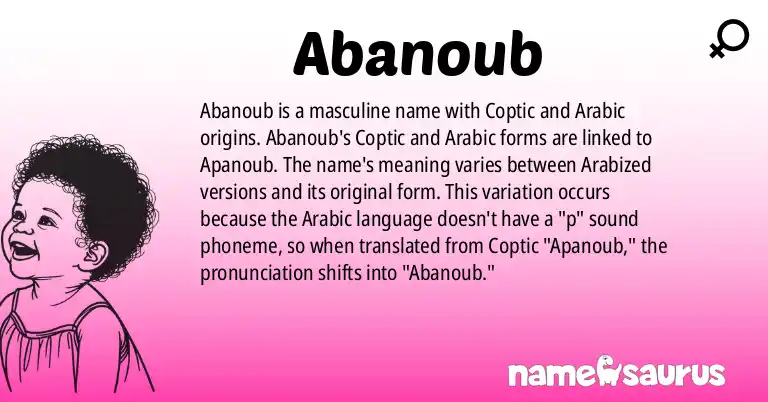 Abanoub

Abanoub is a masculine name with Coptic and Arabic origins. Abanoub's Coptic and Arabic forms are linked to Apanoub. The name's meaning varies between Arabized versions and its original form. This variation occurs because the Arabic language doesn't have a "p" sound phoneme, so when translated from Coptic "Apanoub," the pronunciation shifts into "Abanoub."

namesaurus